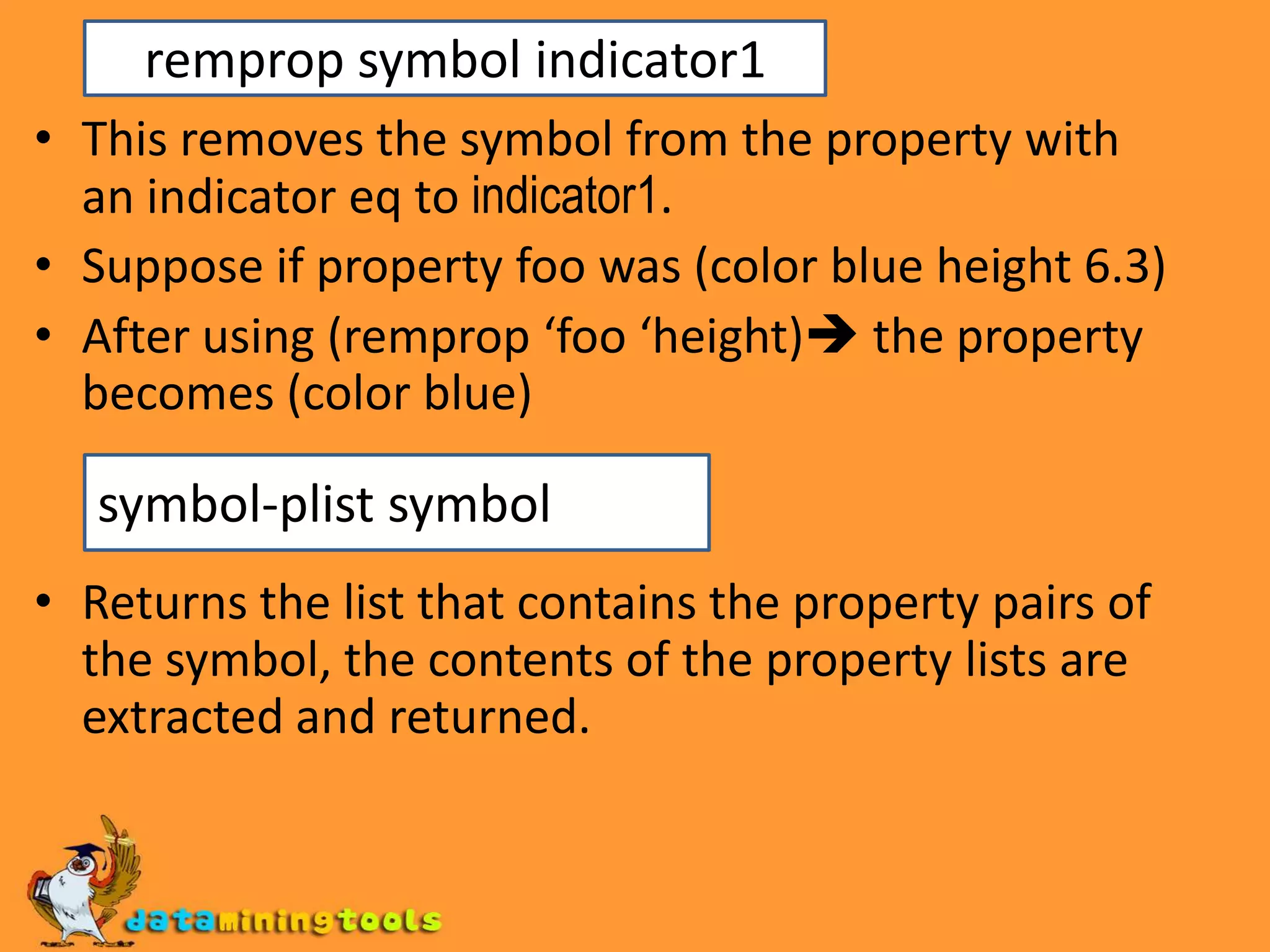 remprop symbol indicator1

• This removes the symbol from the property with an indicator eq to indicator1.
• Suppose if property foo was (color blue height 6.3)
• After using (remprop ‘foo ‘height)→ the property becomes (color blue)

symbol-plist symbol

• Returns the list that contains the property pairs of the symbol, the contents of the property lists are extracted and returned.

dataminingtools